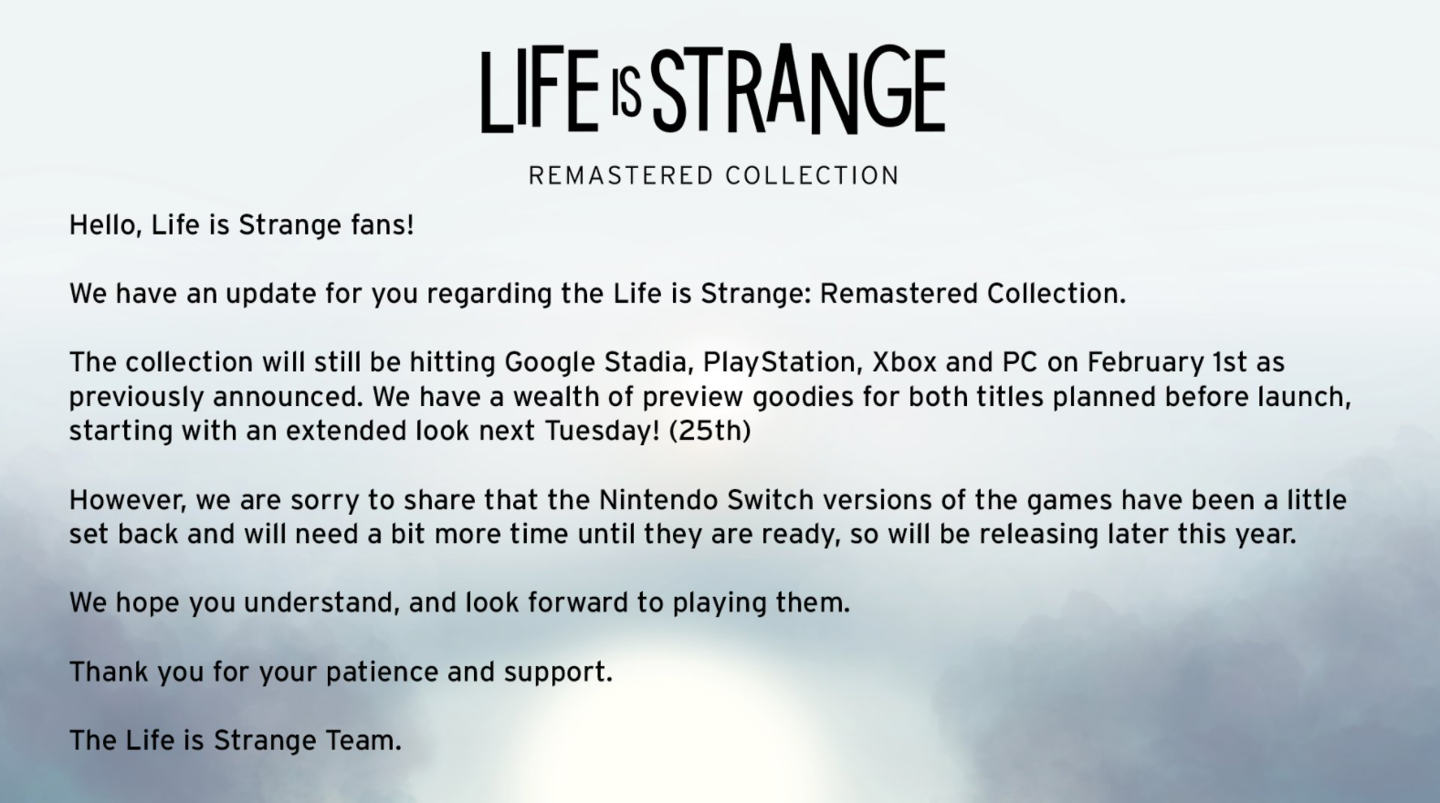 LIFE IS STRANGE

REMASTERED COLLECTION

Hello, Life is Strange fans!

We have an update for you regarding the Life is Strange: Remastered Collection.

The collection will still be hitting Google Stadia, PlayStation, Xbox and PC on February 1st as previously announced. We have a wealth of preview goodies for both titles planned before launch, starting with an extended look next Tuesday! (25th)

However, we are sorry to share that the Nintendo Switch versions of the games have been a little set back and will need a bit more time until they are ready, so will be releasing later this year.

We hope you understand, and look forward to playing them.

Thank you for your patience and support.

The Life is Strange Team.